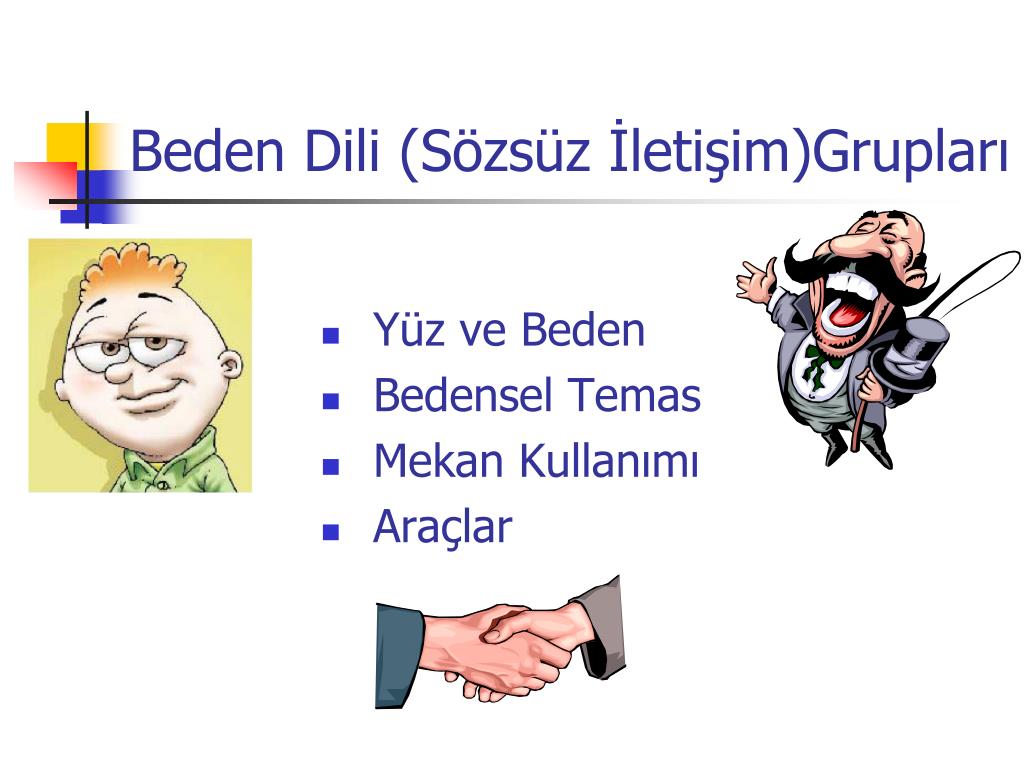 Beden Dili (Sözsüz İletişim)Grupları

- Yüz ve Beden
- Bedensel Temas
- Mekan Kullanımı
- Araçlar